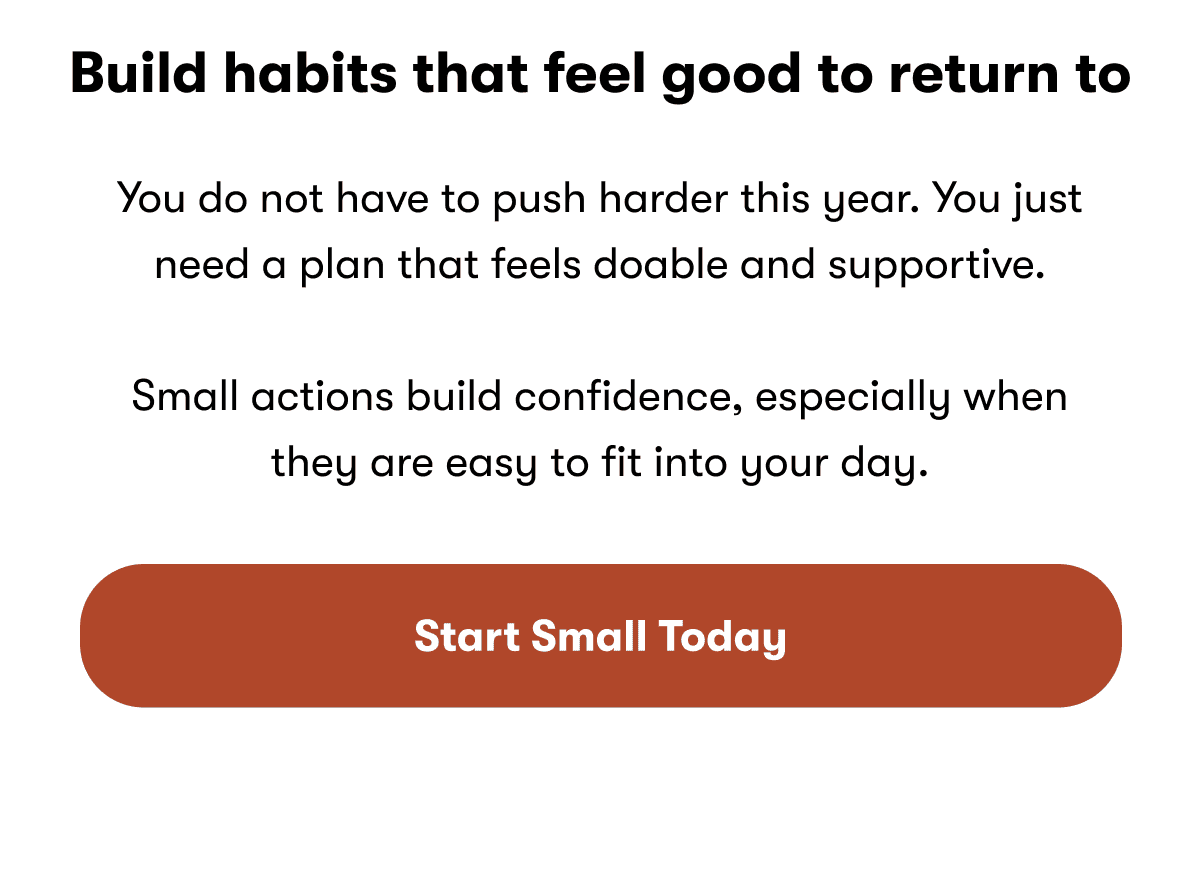 Build habits that feel good to return to

You do not have to push harder this year. You just need a plan that feels doable and supportive.

Small actions build confidence, especially when they are easy to fit into your day.

Start Small Today